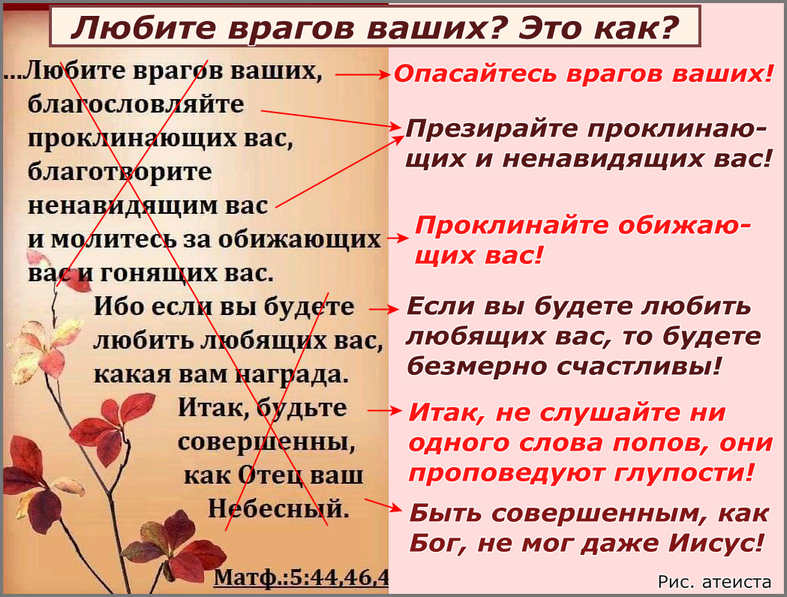 Любите врагов ваших? Это как?

...Любите врагов ваших, благословляйте проклинающих вас, благотворите ненавидящим вас и молитесь за обижающих вас и гонящих вас.

Ибо если вы будете любить любящих вас, какая вам награда.

Итак, будьте совершенны, как Отец ваш Небесный.

Матф.:5:44,46,4

Опасайтесь врагов ваших!

Презирайте проклинающих и ненавидящих вас!

Проклинайте обижающих вас!

Если вы будете любить любящих вас, то будете безмерно счастливы!

Итак, не слушайте ни одного слова попов, они проповедуют глупости!

Быть совершенным, как Бог, не мог даже Иисус!

Рис. атеиста